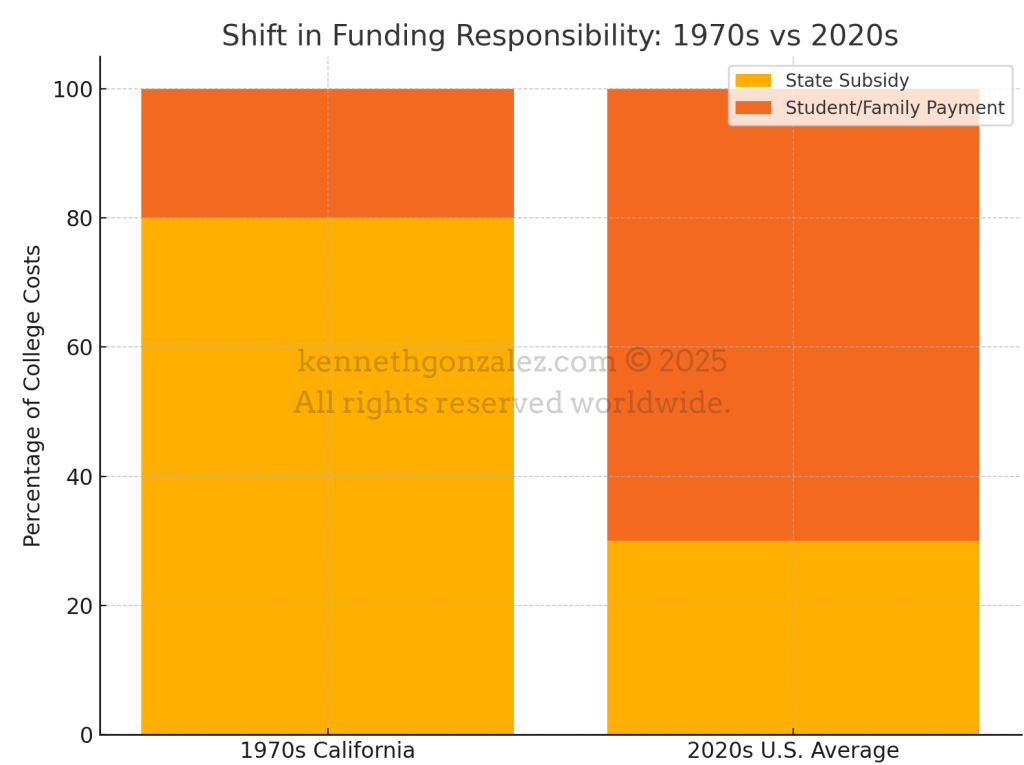 Shift in Funding Responsibility: 1970s vs 2020s

State Subsidy
Student/Family Payment

Percentage of College Costs

100
80
60
40
20
0

kennethgonzalez.com © 2025
All rights reserved worldwide.

1970s California
2020s U.S. Average